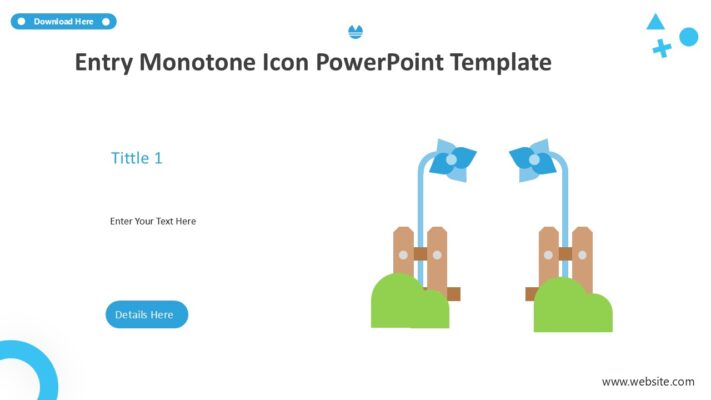 Download Here

Entry Monotone Icon PowerPoint Template

Tittle 1

Enter Your Text Here

Details Here

www.website.com